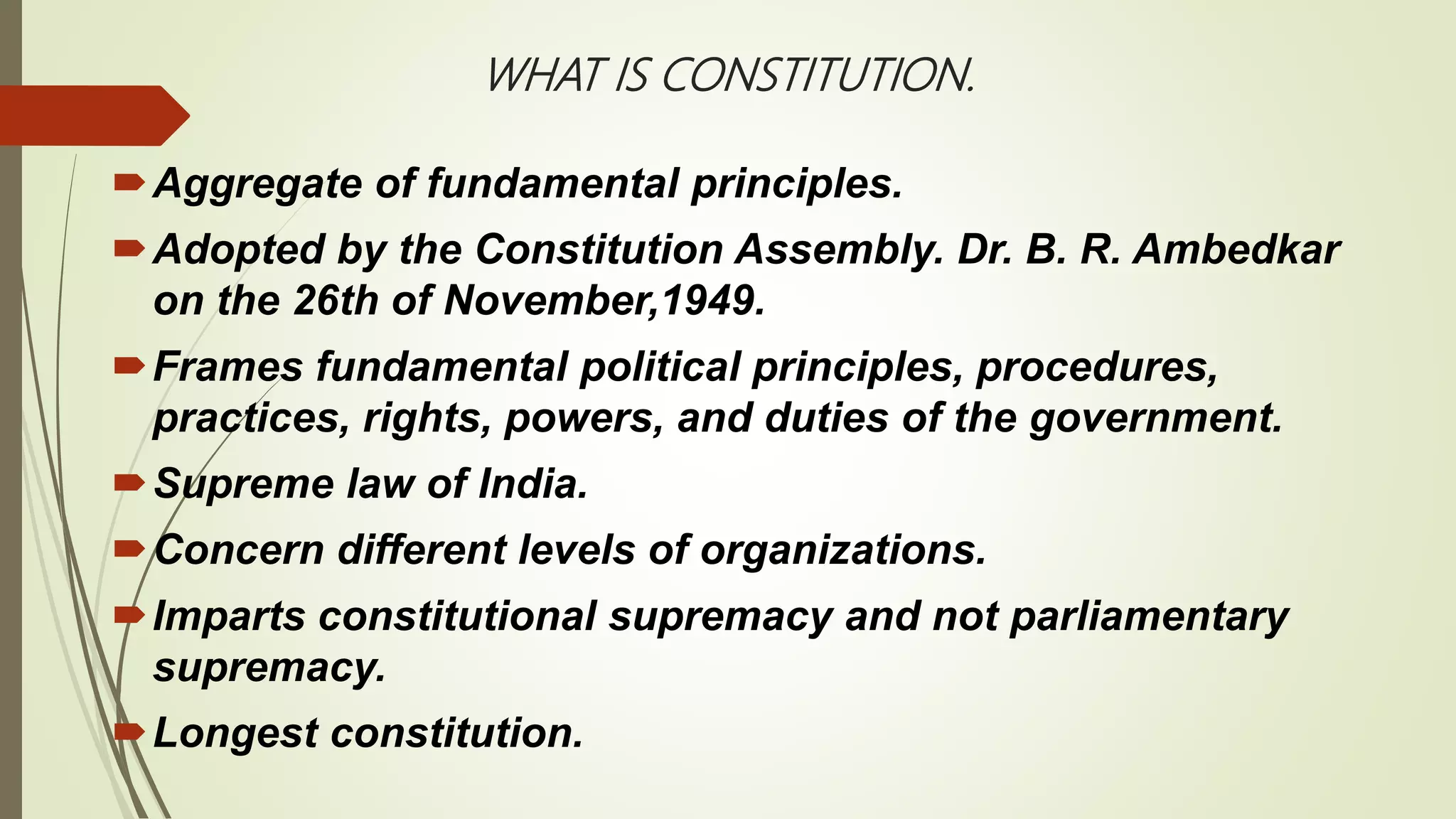 WHAT IS CONSTITUTION.

Aggregate of fundamental principles.

Adopted by the Constitution Assembly. Dr. B. R. Ambedkar on the 26th of November,1949.

Frames fundamental political principles, procedures, practices, rights, powers, and duties of the government.

Supreme law of India.

Concern different levels of organizations.

Imparts constitutional supremacy and not parliamentary supremacy.

Longest constitution.